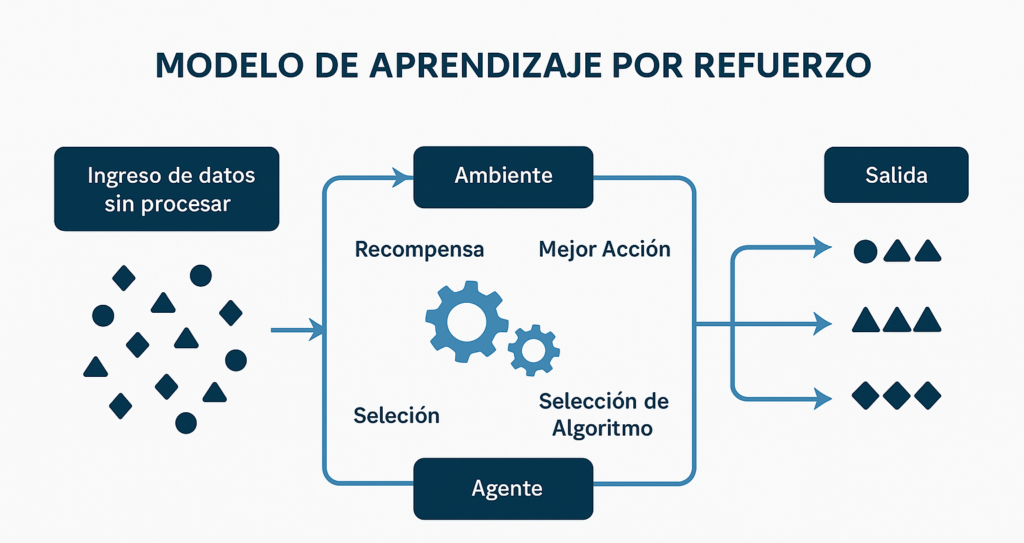 MODELO DE APRENDIZAJE POR REFUERZO

Ingreso de datos sin procesar

Ambiente

Recompensa

Mejor Acción

Seleción

Selección de Algoritmo

Agente

Salida